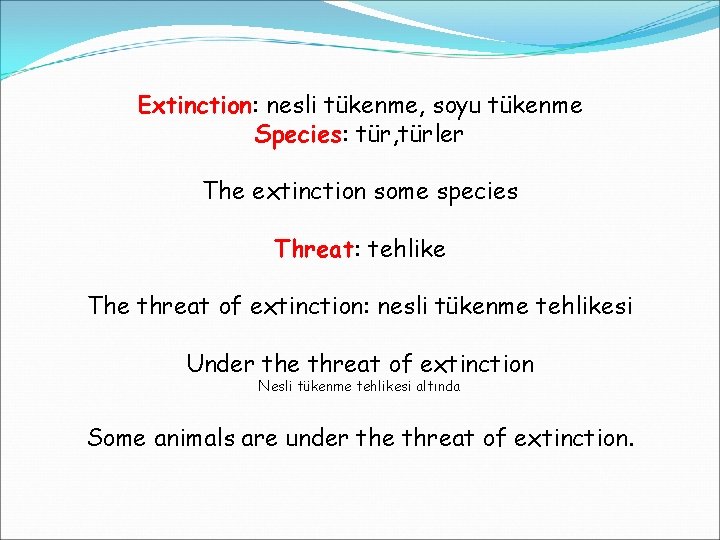 Extinction: nesli tükenme, soyu tükenme
Species: tür,türler

The extinction some species

Threat: tehlike

The threat of extinction: nesli tükenme tehlikesi

Under the threat of extinction
Nesli tükenme tehlikesi altında

Some animals are under the threat of extinction.